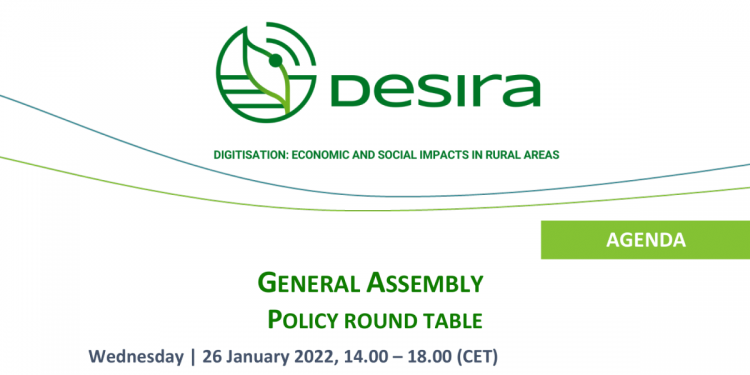 DESIRA

DIGITISATION: ECONOMIC AND SOCIAL IMPACTS IN RURAL AREAS

AGENDA

GENERAL ASSEMBLY
POLICY ROUND TABLE

Wednesday | 26 January 2022, 14.00 – 18.00 (CET)